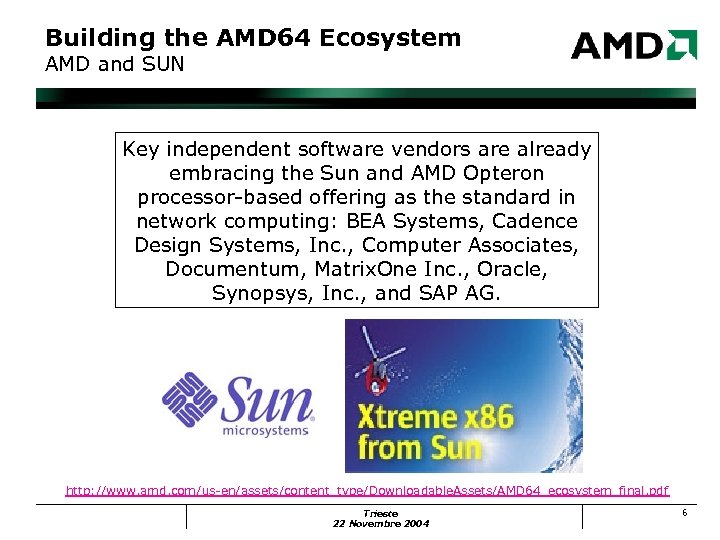 Building the AMD64 Ecosystem
AMD and SUN

AMD

Key independent software vendors are already embracing the Sun and AMD Opteron processor-based offering as the standard in network computing: BEA Systems, Cadence Design Systems, Inc., Computer Associates, Documentum, MatrixOne Inc., Oracle, Synopsys, Inc., and SAP AG.

Sun microsystems

Xtreme x86 from Sun

http://www.amd.com/us-en/assets/content_type/DownloadableAssets/AMD64_ecosystem_final.pdf

Trieste
22 Novembre 2004

6